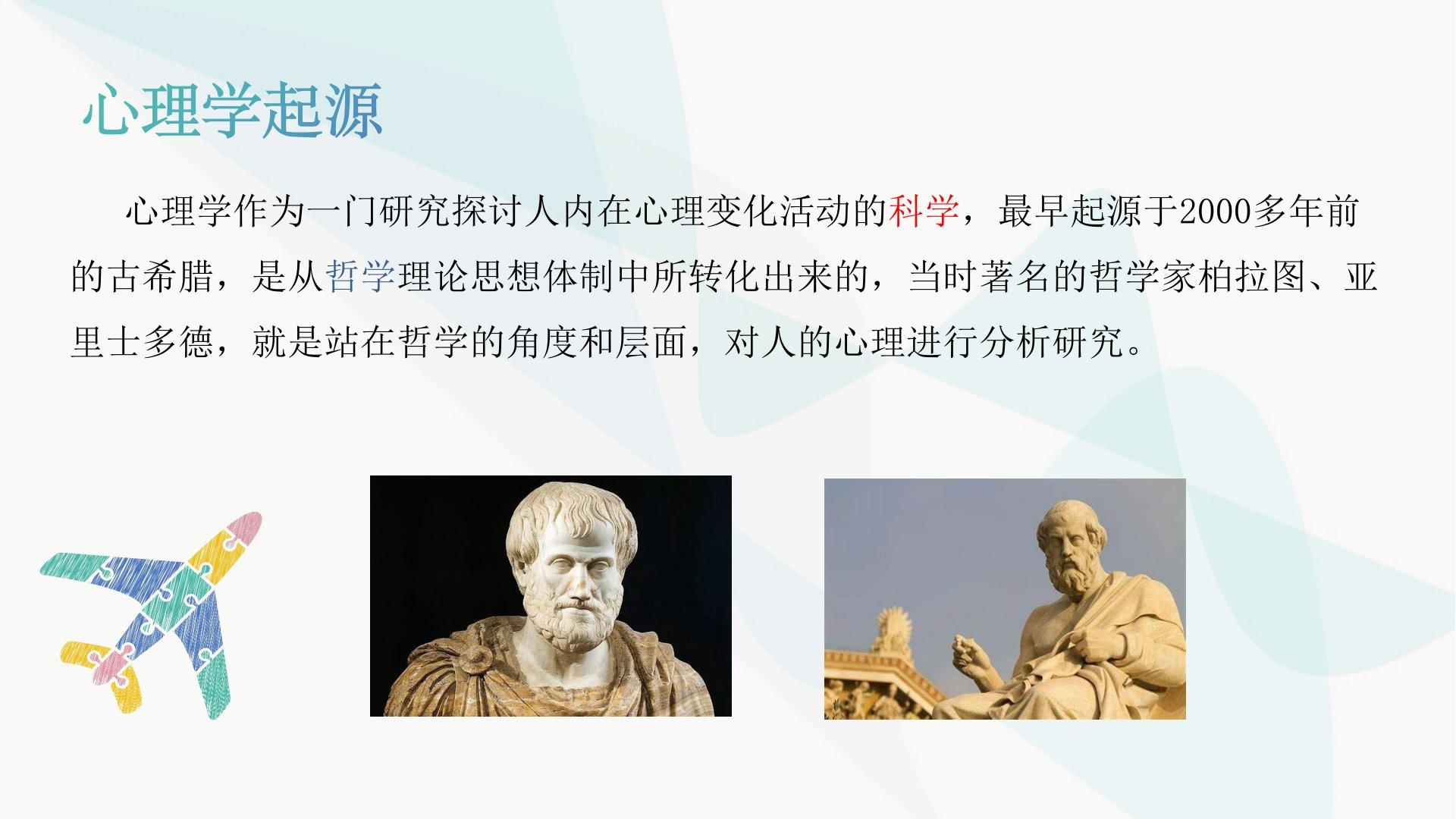 心理学起源

心理学作为一门研究探讨人内在心理变化活动的科学，最早起源于2000多年前的古希腊，是从哲学理论思想体制中所转化出来的，当时著名的哲学家柏拉图、亚里士多德，就是站在哲学的角度和层面，对人的心理进行分析研究。